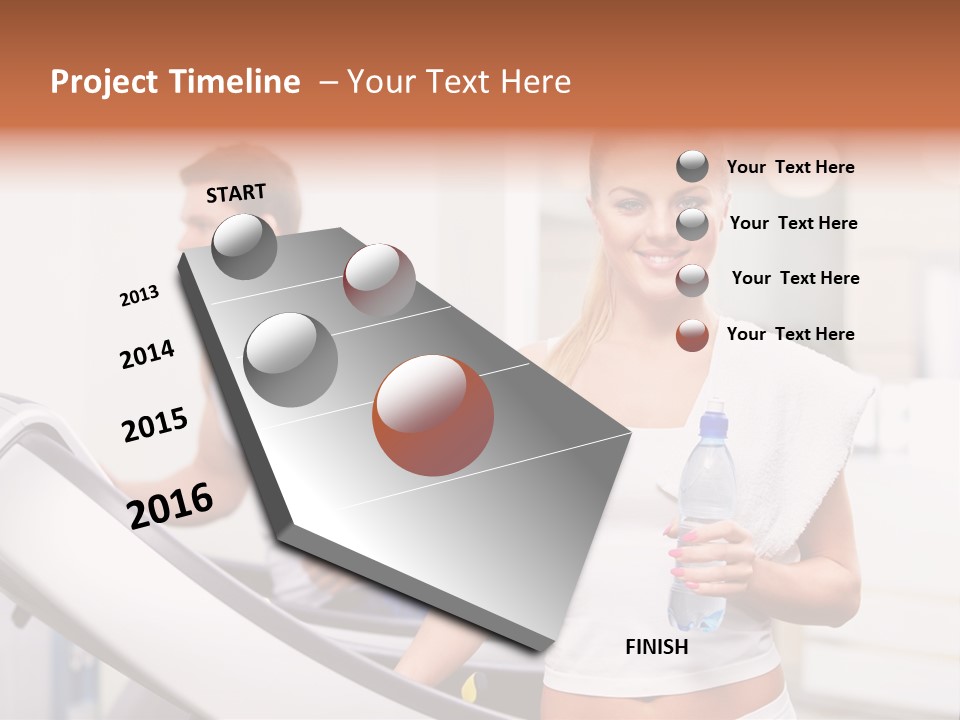 Project Timeline – Your Text Here

START

2013

2014

2015

2016

FINISH

Your Text Here

Your Text Here

Your Text Here

Your Text Here